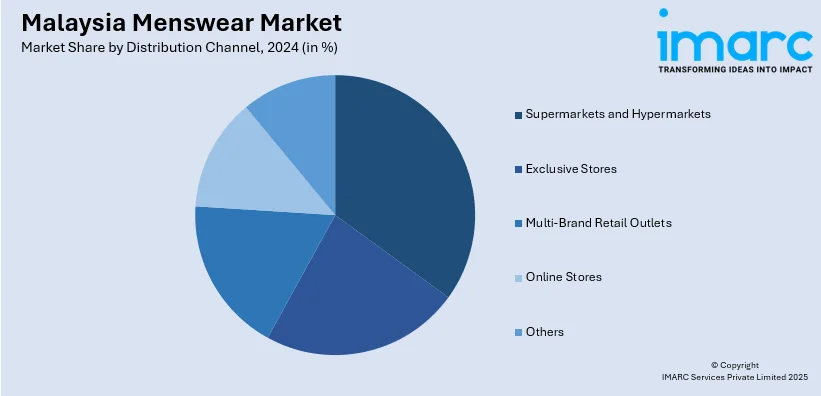 Malaysia Menswear Market
Market Share by Distribution Channel, 2024 (in %)

imarc
TRANSFORMING IDEAS INTO IMPACT

Supermarkets and Hypermarkets
Exclusive Stores
Multi-Brand Retail Outlets
Online Stores
Others

© Copyright
IMARC Services Private Limited 2025